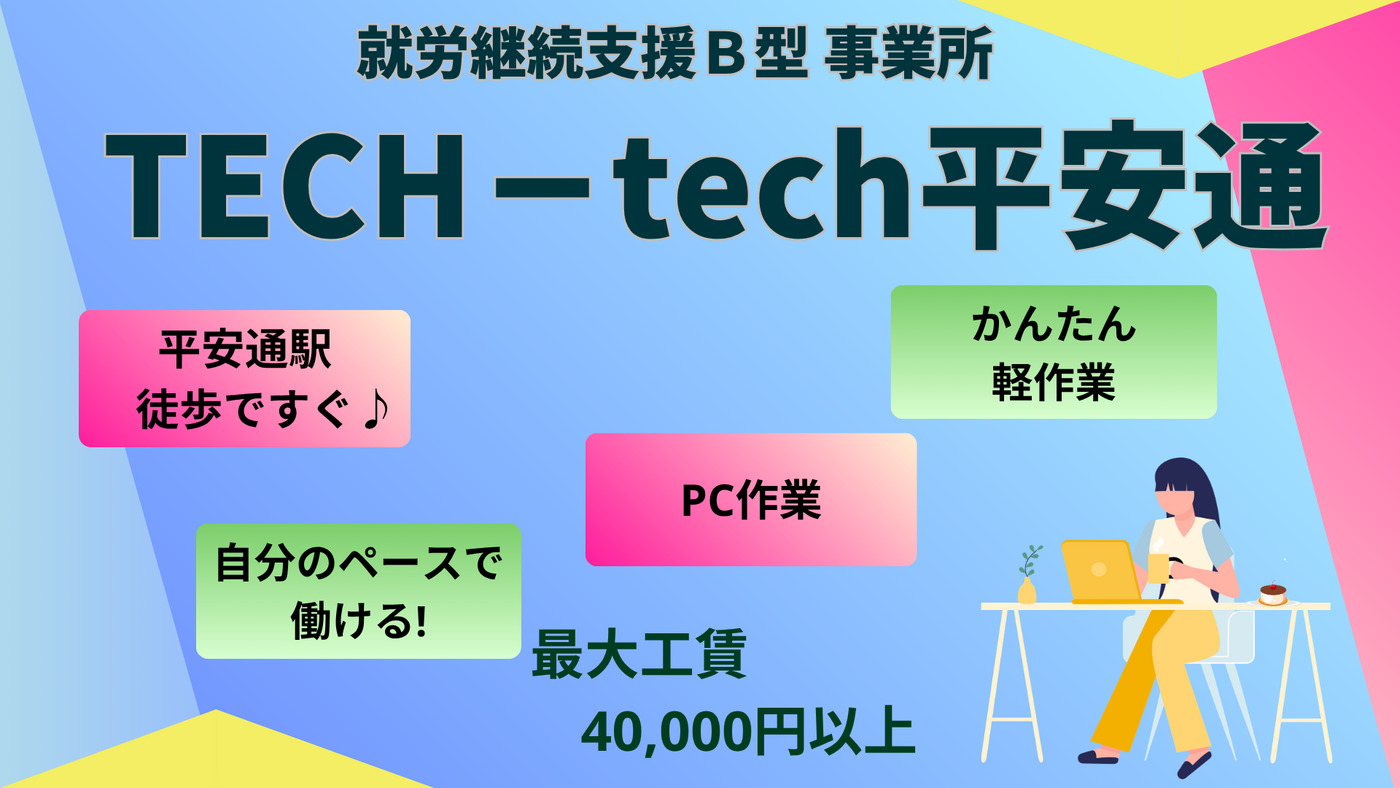 就労継続支援Ｂ型 事業所

TECH－tech平安通

平安通駅
徒歩ですぐ♪

かんたん
軽作業

PC作業

自分のペースで
働ける!

最大工賃
40,000円以上